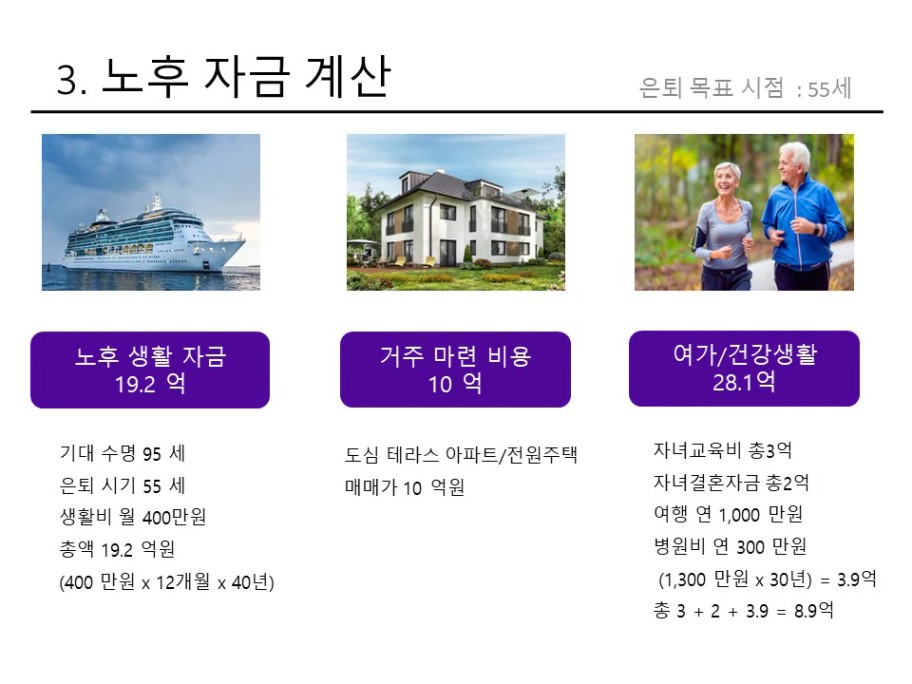 3. 노후 자금 계산

은퇴 목표 시점 : 55세

노후 생활 자금
19.2 억

기대 수명 95 세
은퇴 시기 55 세
생활비 월 400만원
총액 19.2 억원
(400 만원 x 12개월 x 40년)

거주 마련 비용
10 억

도심 테라스 아파트/전원주택
매매가 10 억원

여가/건강생활
28.1억

자녀교육비 총3억
자녀결혼자금 총2억
여행 연 1,000 만원
병원비 연 300 만원
(1,300 만원 x 30년) = 3.9억
총 3 + 2 + 3.9 = 8.9억